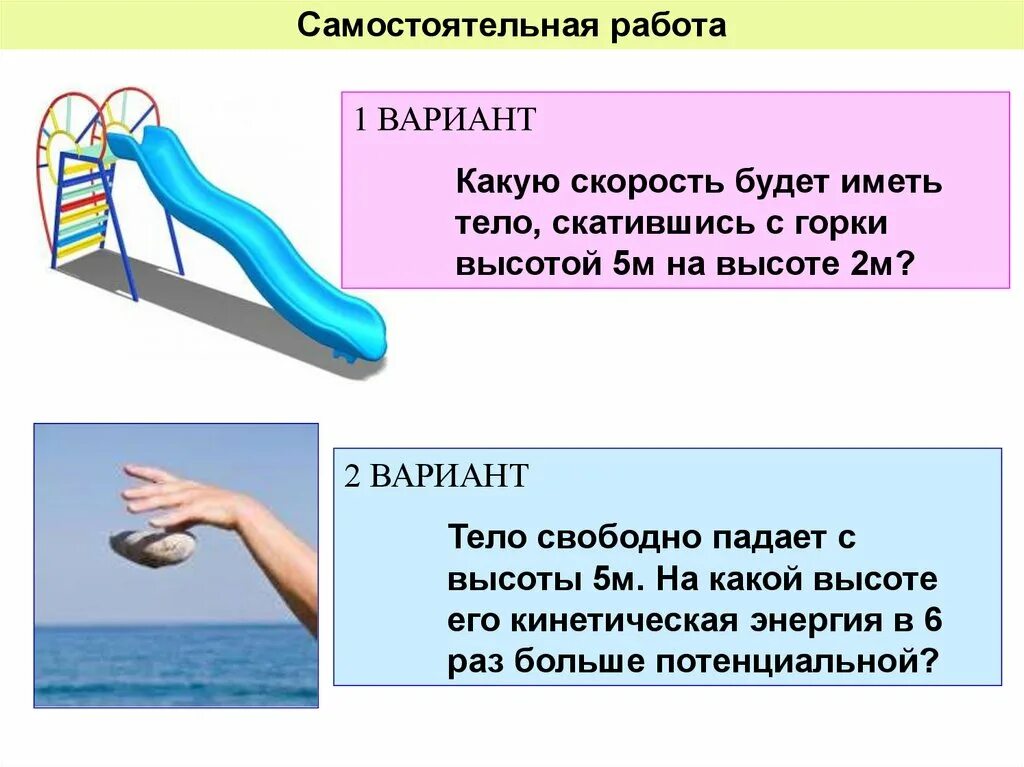 Самостоятельная работа

1 ВАРИАНТ

Какую скорость будет иметь тело, скатившись с горки высотой 5м на высоте 2м?

2 ВАРИАНТ

Тело свободно падает с высоты 5м. На какой высоте его кинетическая энергия в 6 раз больше потенциальной?